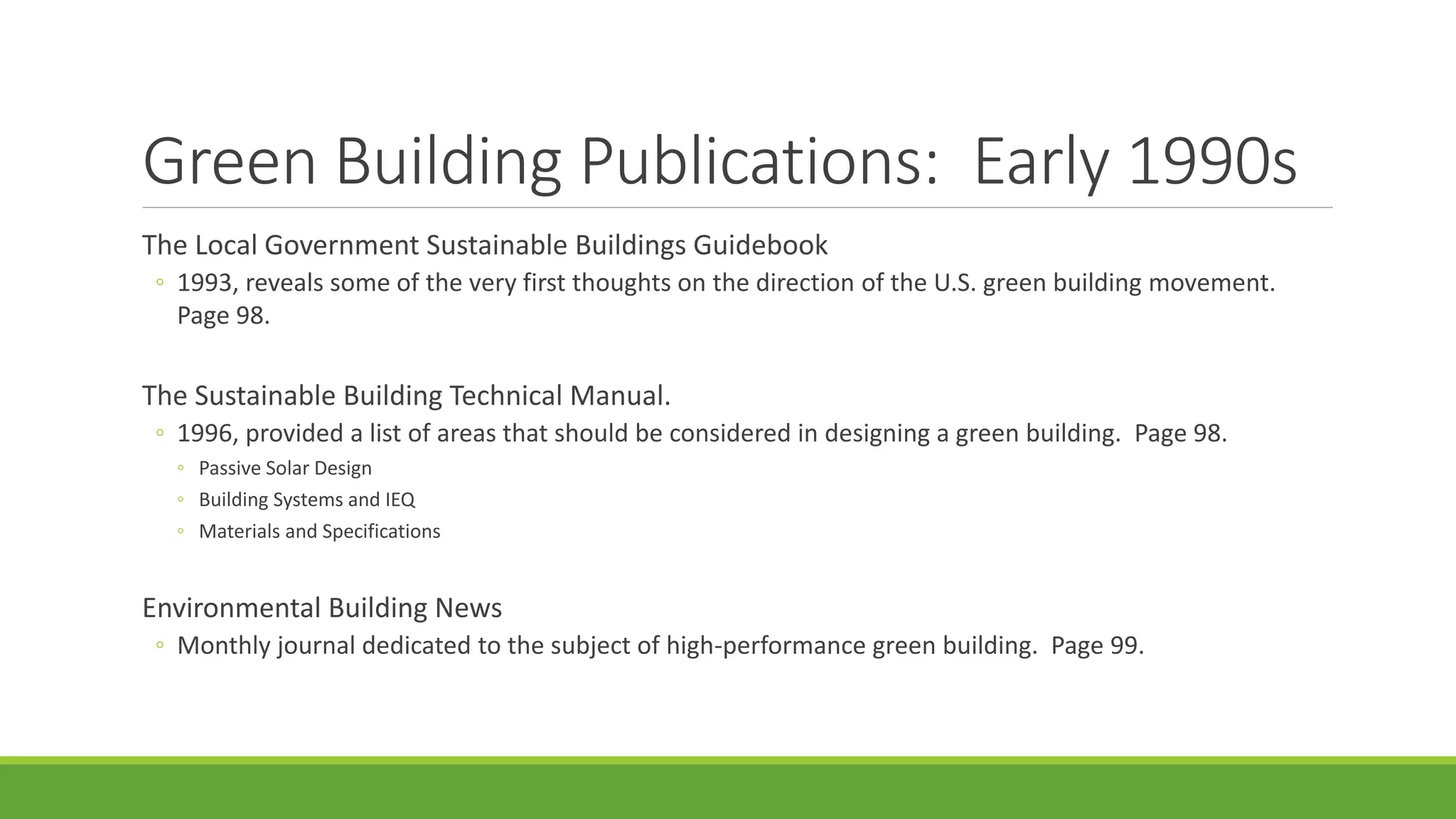 Green Building Publications:  Early 1990s

The Local Government Sustainable Buildings Guidebook

◦ 1993, reveals some of the very first thoughts on the direction of the U.S. green building movement. Page 98.

The Sustainable Building Technical Manual.

◦ 1996, provided a list of areas that should be considered in designing a green building.  Page 98.
  ◦ Passive Solar Design
  ◦ Building Systems and IEQ
  ◦ Materials and Specifications

Environmental Building News

◦ Monthly journal dedicated to the subject of high-performance green building.  Page 99.